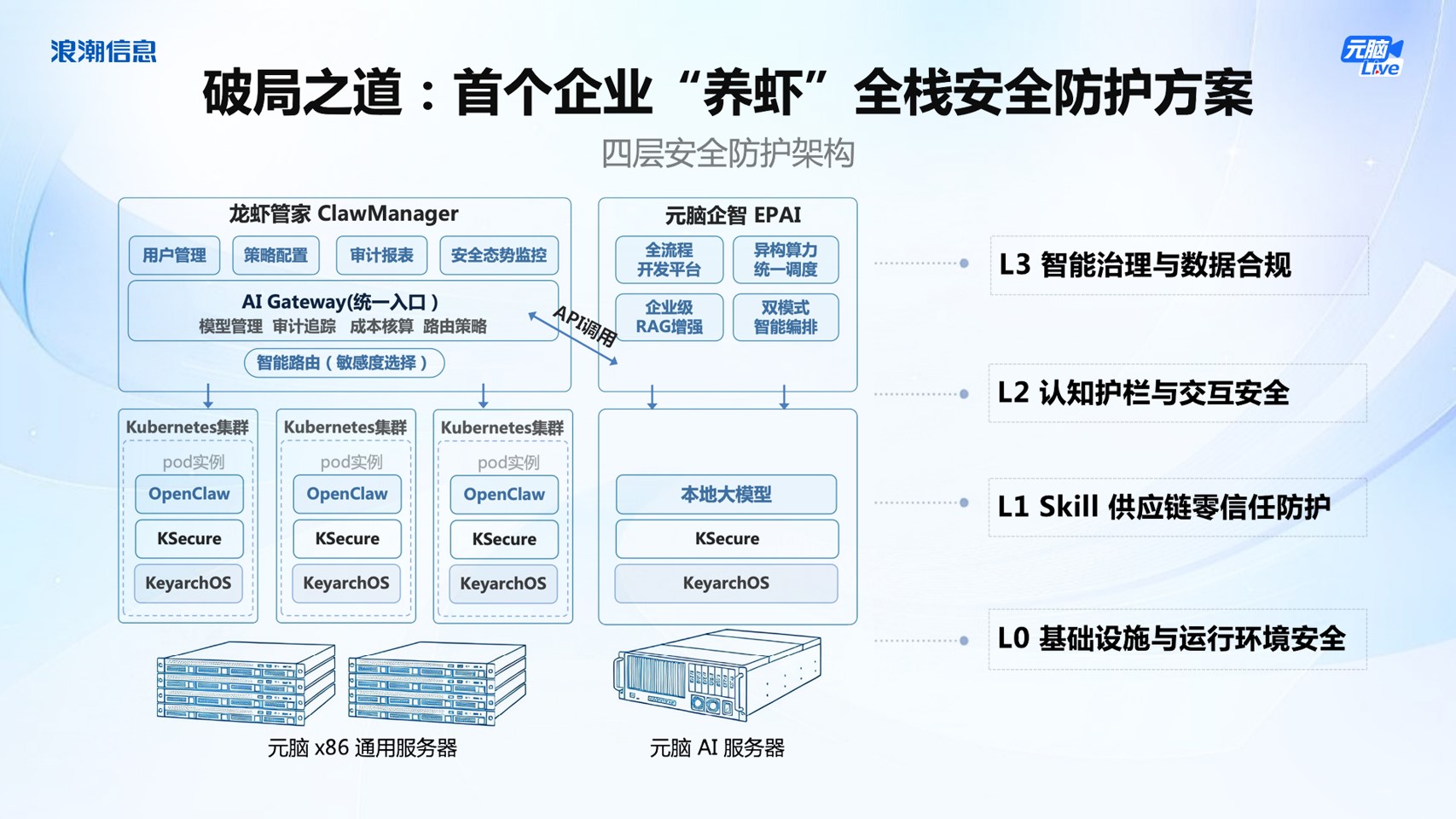 浪潮信息

元脑 Live

破局之道：首个企业“养虾”全栈安全防护方案

四层安全防护架构

龙虾管家 ClawManager

用户管理 策略配置 审计报表 安全态势监控

AI Gateway(统一入口)
模型管理 审计追踪 成本核算 路由策略

智能路由（敏感度选择）

API调用

元脑企智 EPAI

全流程开发平台 异构算力统一调度

企业级RAG增强 双模式智能编排

Kubernetes集群
pod实例
OpenClaw
KSecure
KeyarchOS

Kubernetes集群
pod实例
OpenClaw
KSecure
KeyarchOS

Kubernetes集群
pod实例
OpenClaw
KSecure
KeyarchOS

本地大模型
KSecure
KeyarchOS

元脑 x86 通用服务器

元脑 AI 服务器

L3 智能治理与数据合规

L2 认知护栏与交互安全

L1 Skill 供应链零信任防护

L0 基础设施与运行环境安全